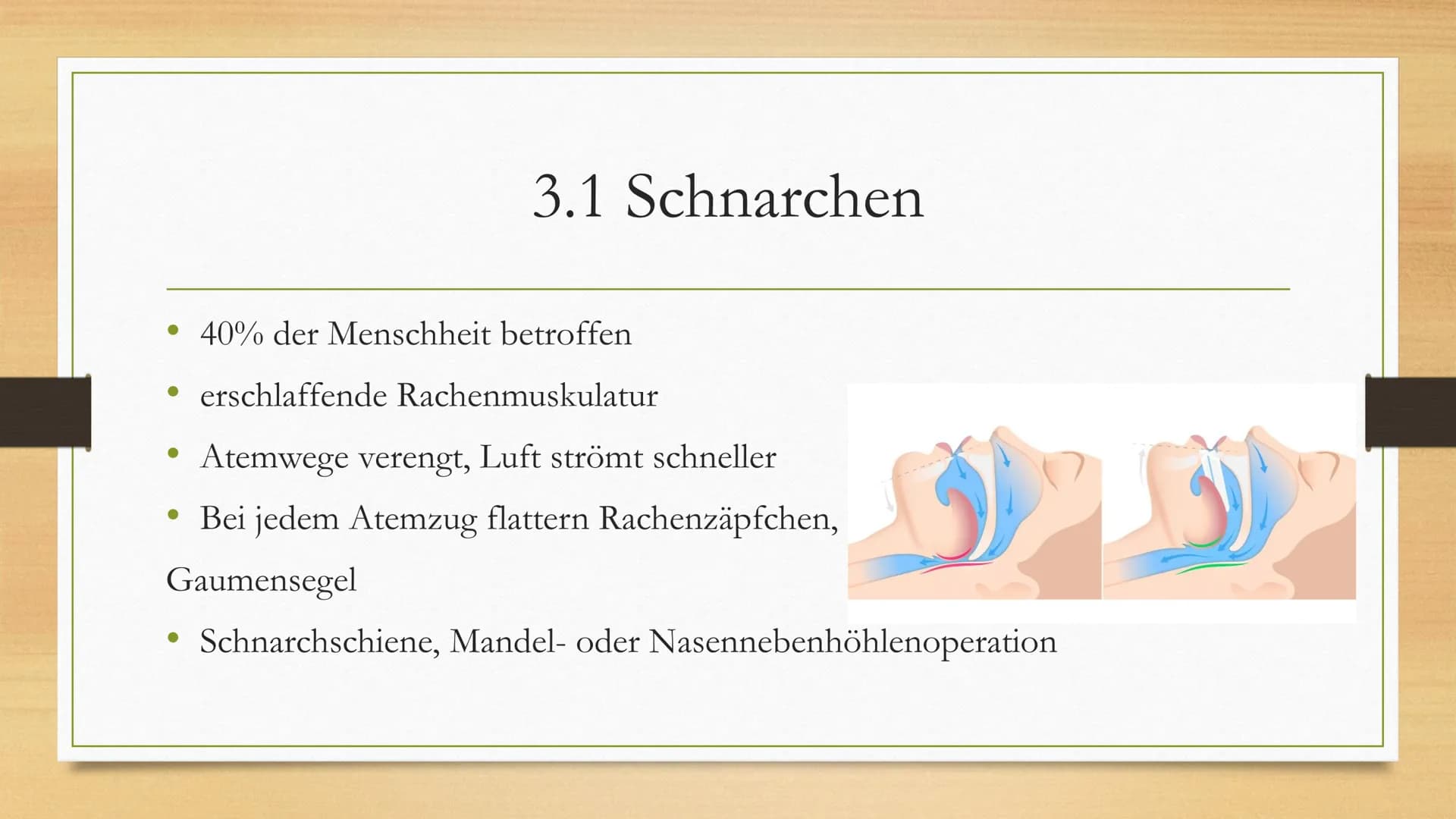 3.1 Schnarchen

• 40% der Menschheit betroffen
• erschlaffende Rachenmuskulatur
• Atemwege verengt, Luft strömt schneller
• Bei jedem Atemzug flattern Rachenzäpfchen, Gaumensegel
• Schnarchschiene, Mandel- oder Nasennebenhöhlenoperation